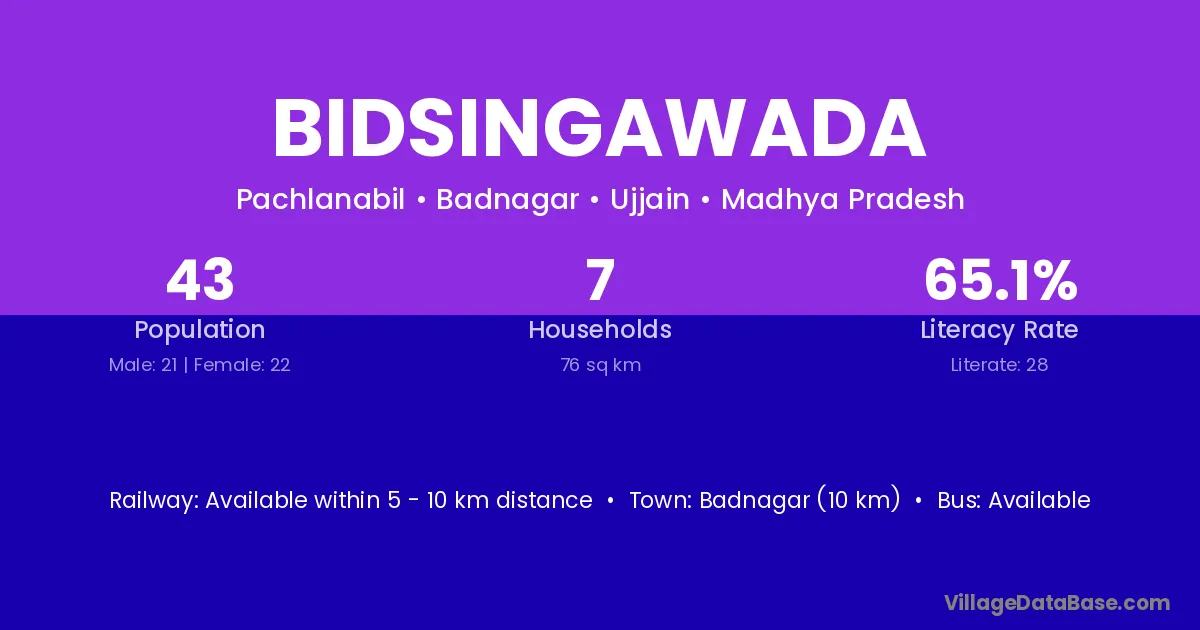 BIDSINGAWADA

Pachlanabil • Badnagar • Ujjain • Madhya Pradesh

43
Population
Male: 21 | Female: 22

7
Households
76 sq km

65.1%
Literacy Rate
Literate: 28

Railway: Available within 5 - 10 km distance • Town: Badnagar (10 km) • Bus: Available

VillageDataBase.com